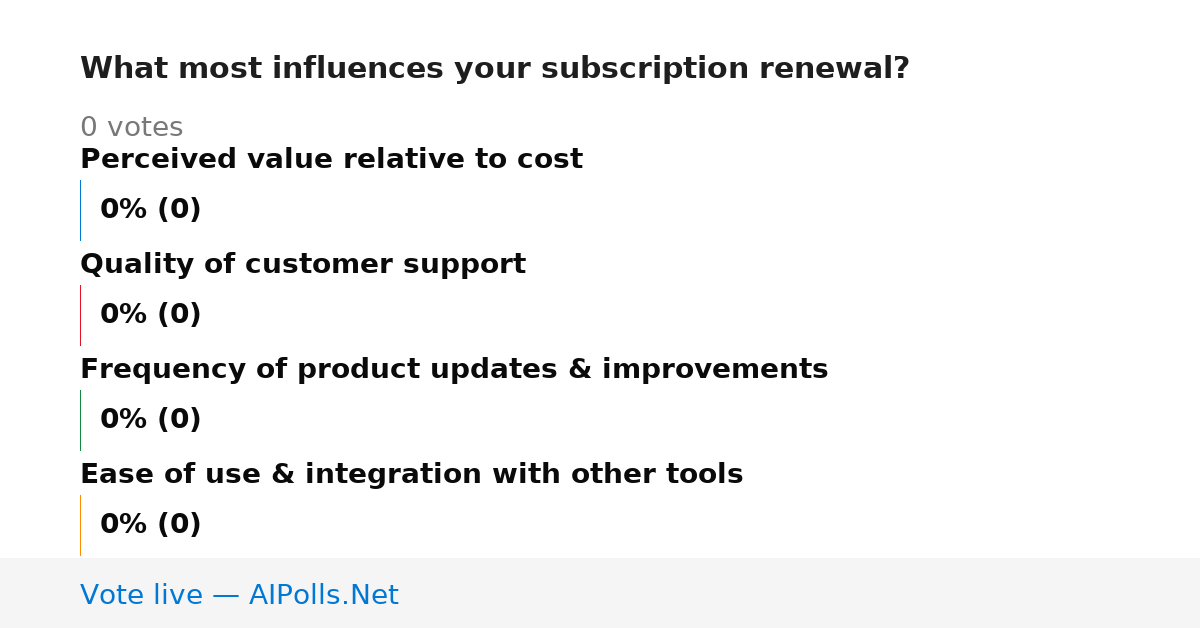 What most influences your subscription renewal?

0 votes

Perceived value relative to cost

0% (0)

Quality of customer support

0% (0)

Frequency of product updates & improvements

0% (0)

Ease of use & integration with other tools

0% (0)

Vote live — AIPolls.Net